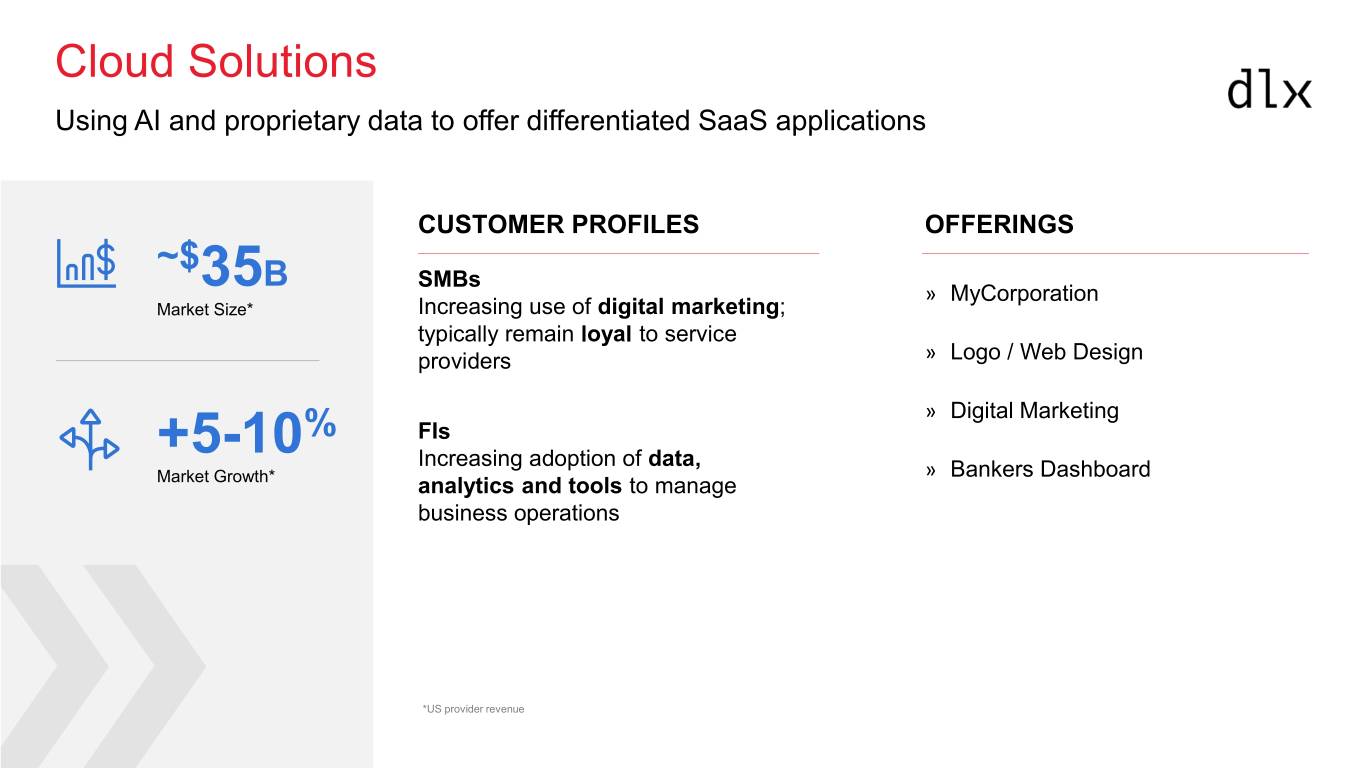 Cloud Solutions

Using AI and proprietary data to offer differentiated SaaS applications

dlx

~$35B
Market Size*

+5-10%
Market Growth*

CUSTOMER PROFILES

SMBs
Increasing use of digital marketing; typically remain loyal to service providers

FIs
Increasing adoption of data, analytics and tools to manage business operations

OFFERINGS

» MyCorporation

» Logo / Web Design

» Digital Marketing

» Bankers Dashboard

*US provider revenue